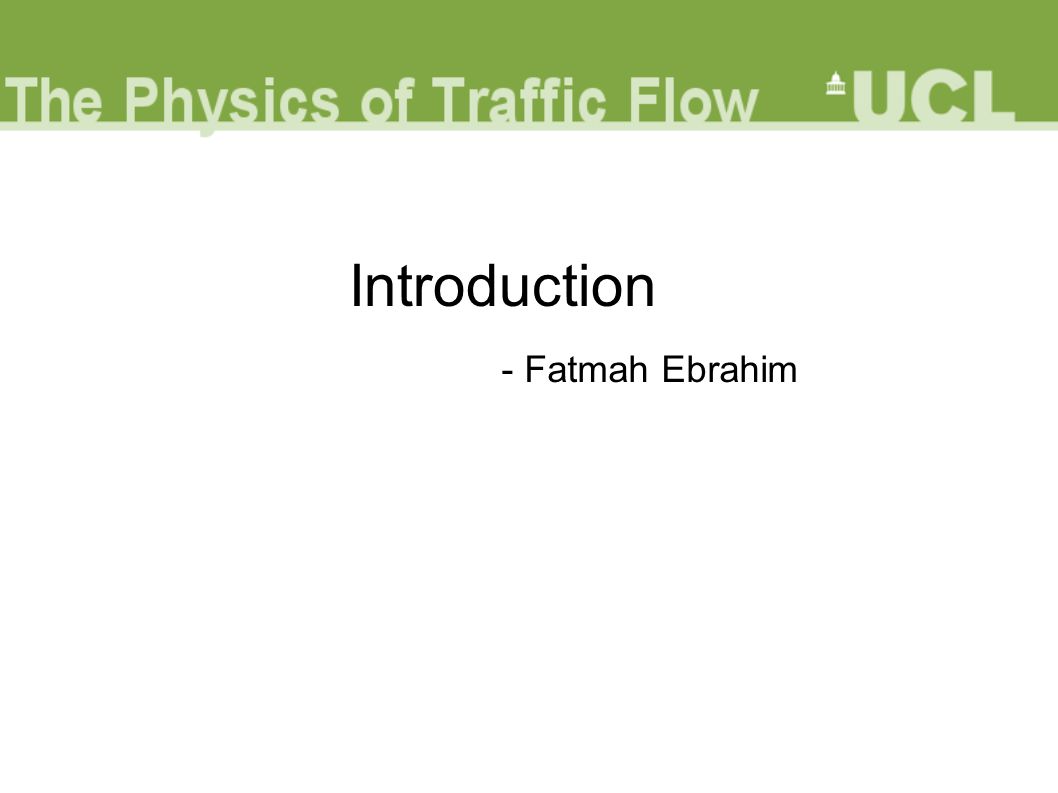 The Physics of Traffic Flow UCL

Introduction

- Fatmah Ebrahim